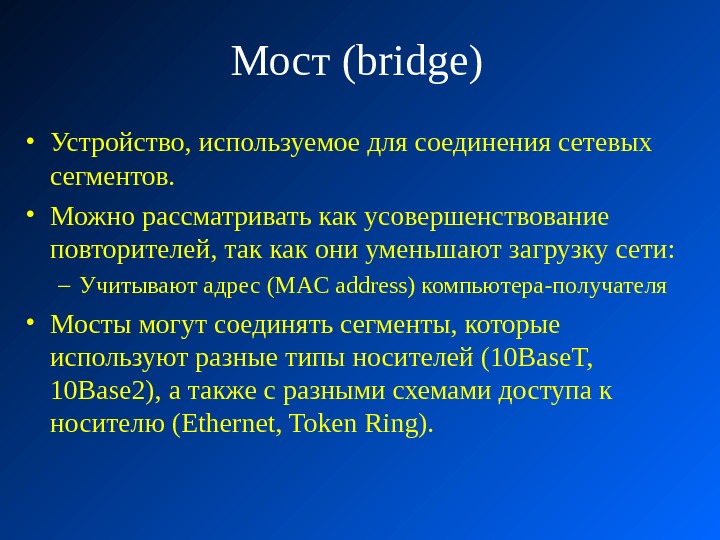 Мост (bridge)

• Устройство, используемое для соединения сетевых сегментов.
• Можно рассматривать как усовершенствование повторителей, так как они уменьшают загрузку сети:
– Учитывают адрес (MAC address) компьютера-получателя
• Мосты могут соединять сегменты, которые используют разные типы носителей (10BaseT, 10Base2), а также с разными схемами доступа к носителю (Ethernet, Token Ring).